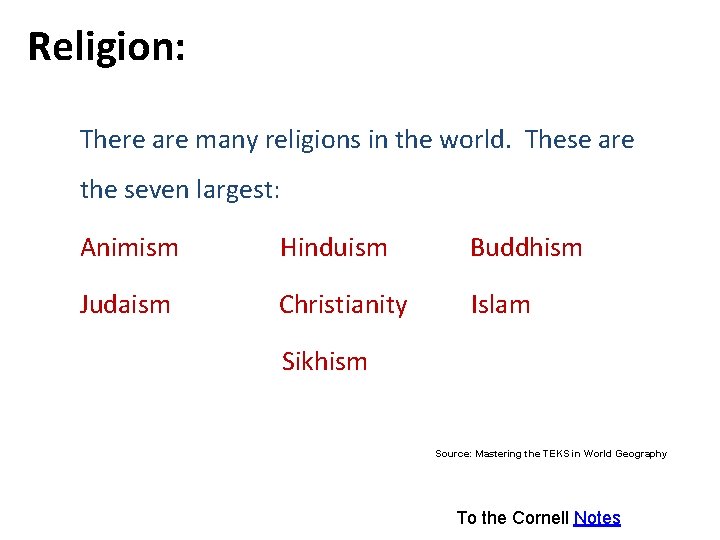 Religion:

There are many religions in the world. These are the seven largest:

Animism Hinduism Buddhism

Judaism Christianity Islam

Sikhism

Source: Mastering the TEKS in World Geography

To the Cornell Notes